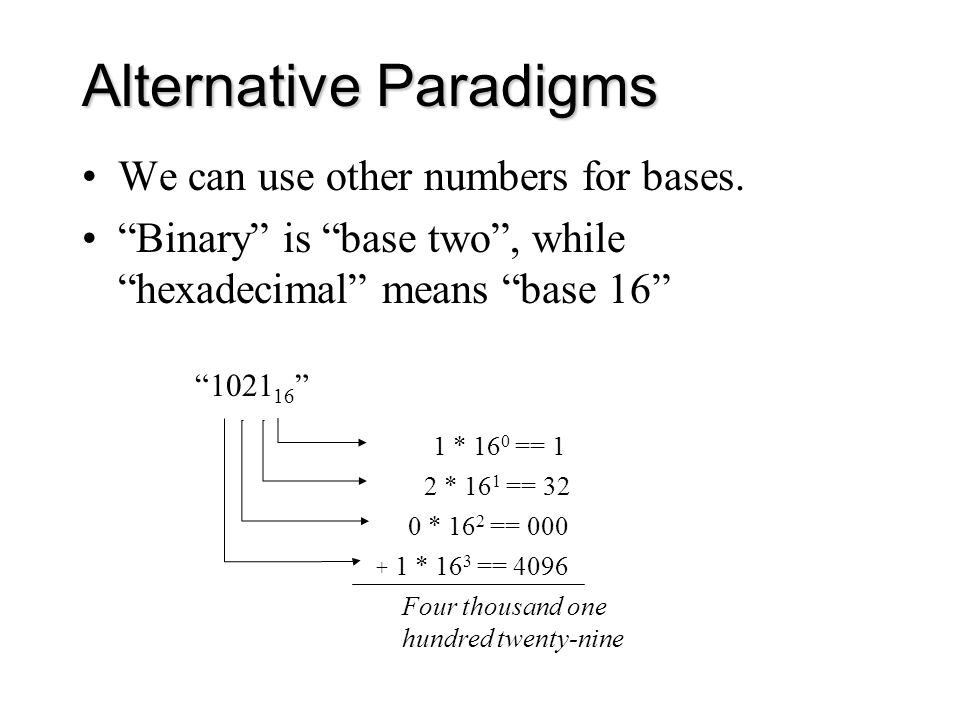 Alternative Paradigms

• We can use other numbers for bases.

• “Binary” is “base two”, while “hexadecimal” means “base 16”

“$1021_{16}$”

$1 * 16^0 == 1$

$2 * 16^1 == 32$

$0 * 16^2 == 000$

$+ 1 * 16^3 == 4096$

Four thousand one hundred twenty-nine